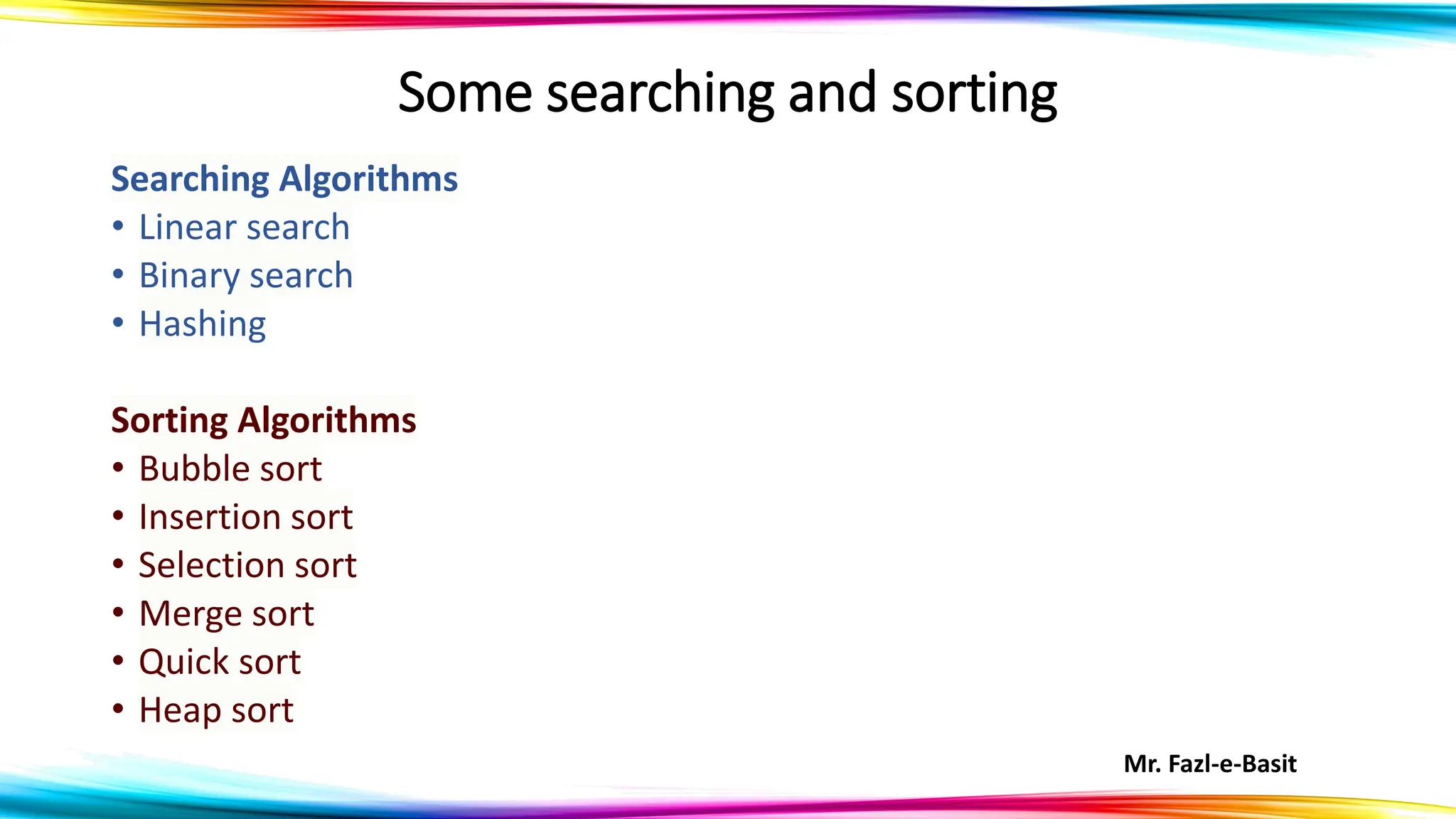 Some searching and sorting

Searching Algorithms
• Linear search
• Binary search
• Hashing

Sorting Algorithms
• Bubble sort
• Insertion sort
• Selection sort
• Merge sort
• Quick sort
• Heap sort

Mr. Fazl-e-Basit